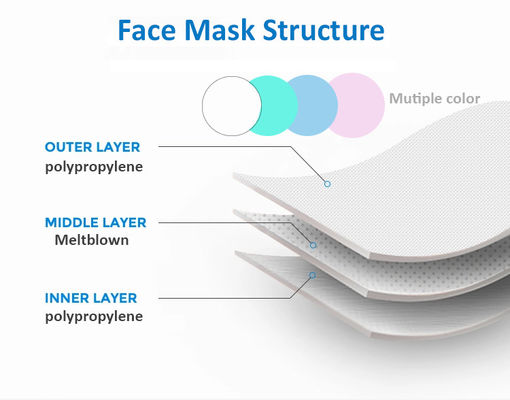 Face Mask Structure

Mutiple color

OUTER LAYER
polypropylene

MIDDLE LAYER
Meltblown

INNER LAYER
polypropylene